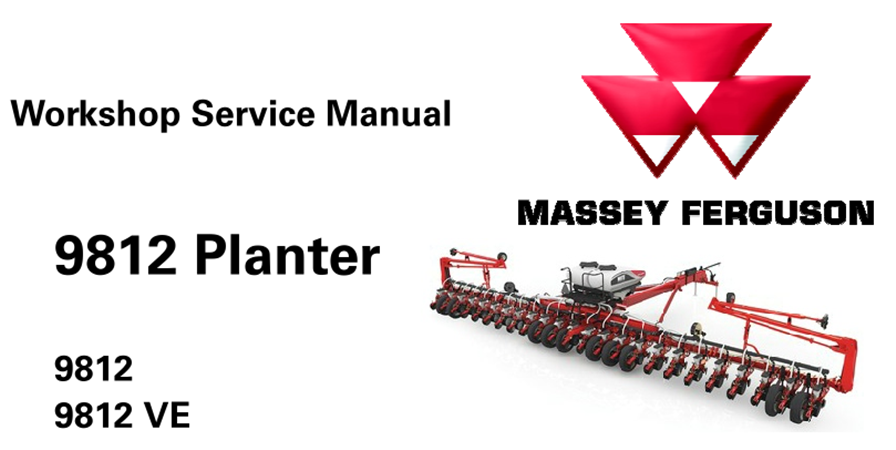 Workshop Service Manual

MASSEY FERGUSON

9812 Planter

9812
9812 VE